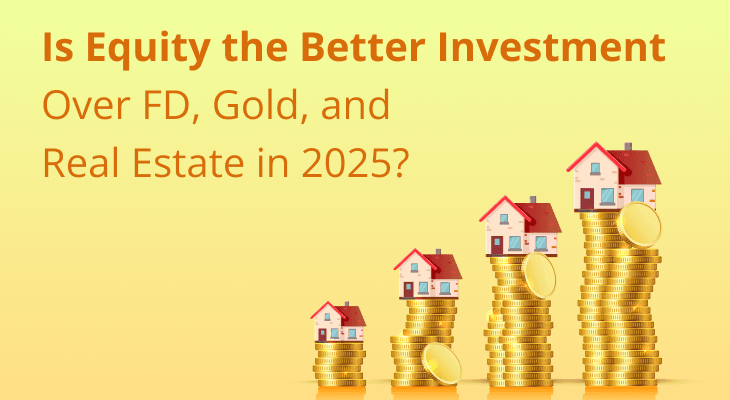 Is Equity the Better Investment
Over FD, Gold, and
Real Estate in 2025?